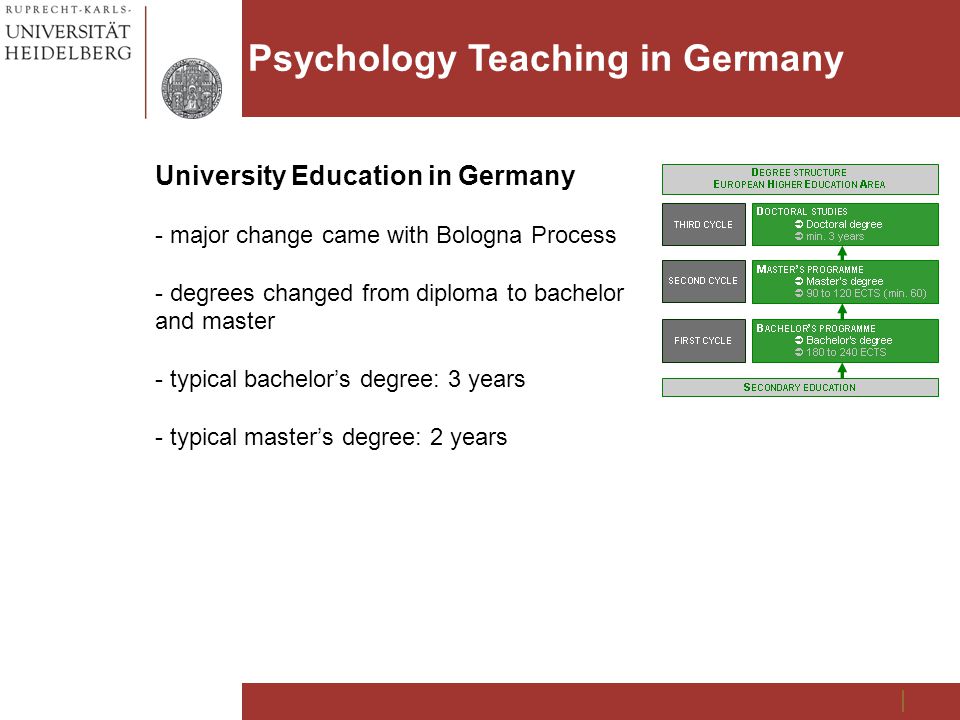 RUPRECHT-KARLS-
UNIVERSITÄT
HEIDELBERG

Psychology Teaching in Germany

University Education in Germany

- major change came with Bologna Process

- degrees changed from diploma to bachelor and master

- typical bachelor's degree: 3 years

- typical master's degree: 2 years

DEGREE STRUCTURE
EUROPEAN HIGHER EDUCATION AREA

THIRD CYCLE

DOCTORAL STUDIES
➲ Doctoral degree
➲ min. 3 years

SECOND CYCLE

MASTER'S PROGRAMME
➲ Master's degree
➲ 90 to 120 ECTS (min. 60)

FIRST CYCLE

BACHELOR'S PROGRAMME
➲ Bachelor's degree
➲ 180 to 240 ECTS

SECONDARY EDUCATION